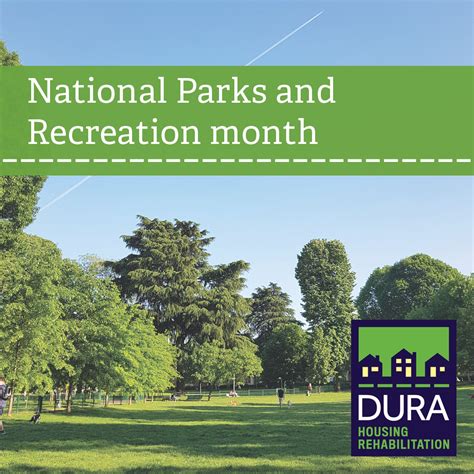 National Parks and Recreation month

DURA
HOUSING
REHABILITATION